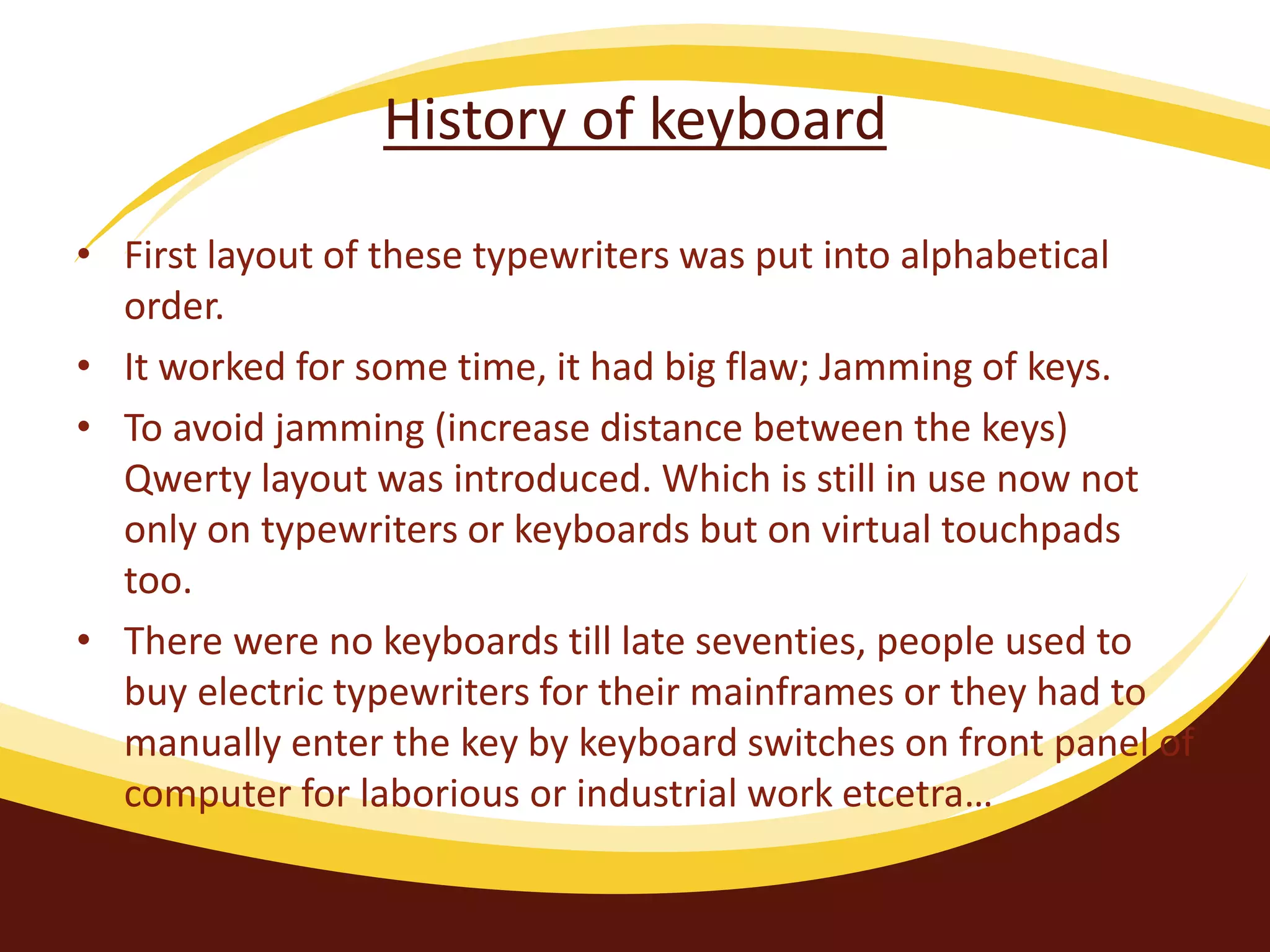 History of keyboard

• First layout of these typewriters was put into alphabetical order.

• It worked for some time, it had big flaw; Jamming of keys.

• To avoid jamming (increase distance between the keys) Qwerty layout was introduced. Which is still in use now not only on typewriters or keyboards but on virtual touchpads too.

• There were no keyboards till late seventies, people used to buy electric typewriters for their mainframes or they had to manually enter the key by keyboard switches on front panel of computer for laborious or industrial work etcetra…